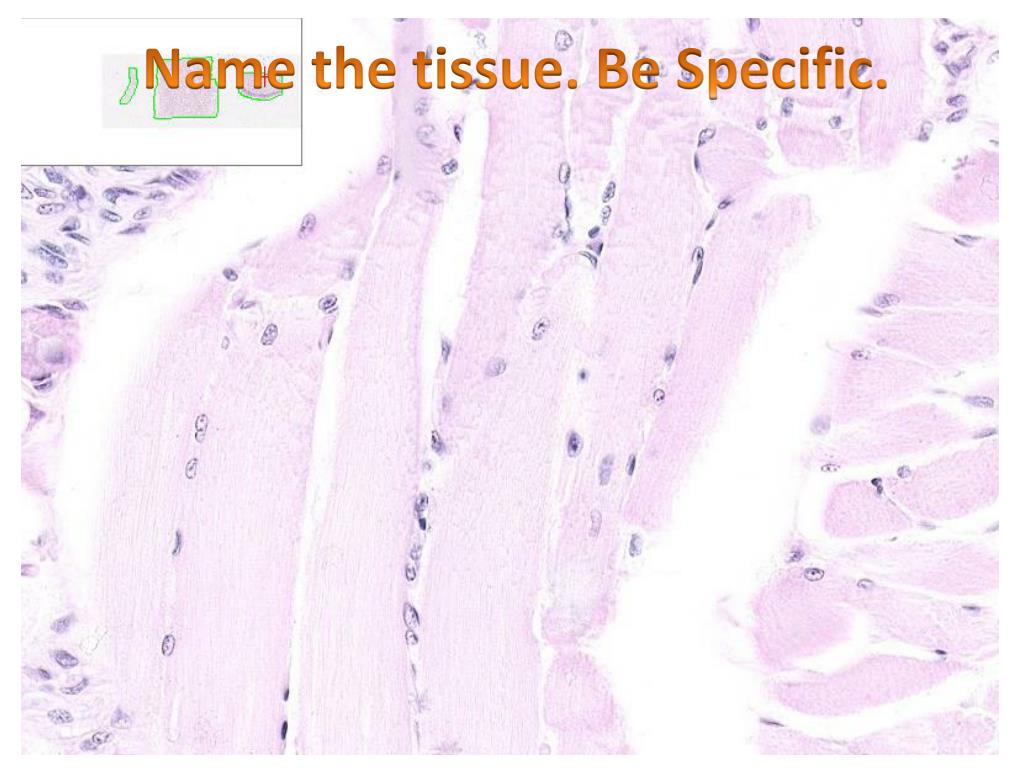 Name the tissue. Be Specific.